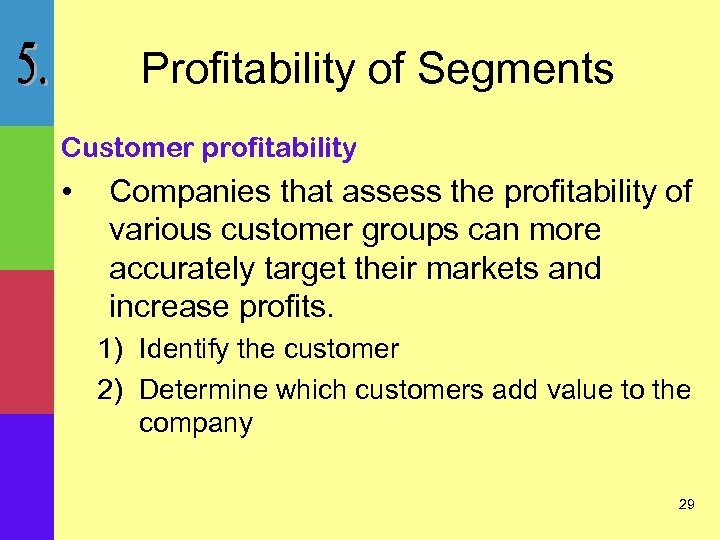 5. Profitability of Segments

Customer profitability

• Companies that assess the profitability of various customer groups can more accurately target their markets and increase profits.

1) Identify the customer

2) Determine which customers add value to the company

29